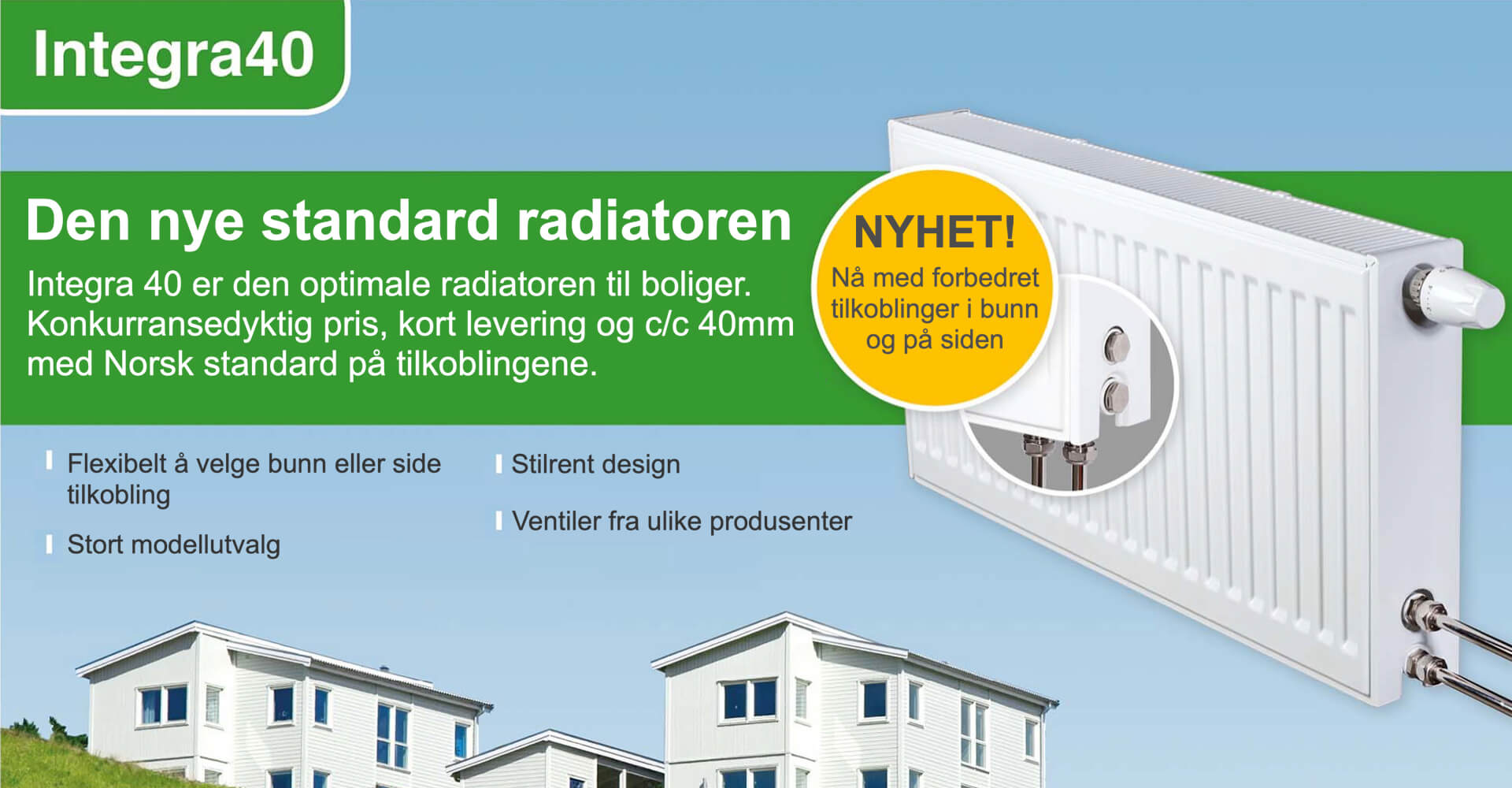 Integra40

Den nye standard radiatoren

Integra 40 er den optimale radiatoren til boliger. Konkurransedyktig pris, kort levering og c/c 40mm med Norsk standard på tilkoblingene.

NYHET!
Nå med forbedret tilkoblinger i bunn og på siden

Flexibelt å velge bunn eller side tilkobling

Stort modellutvalg

Stilrent design

Ventiler fra ulike produsenter